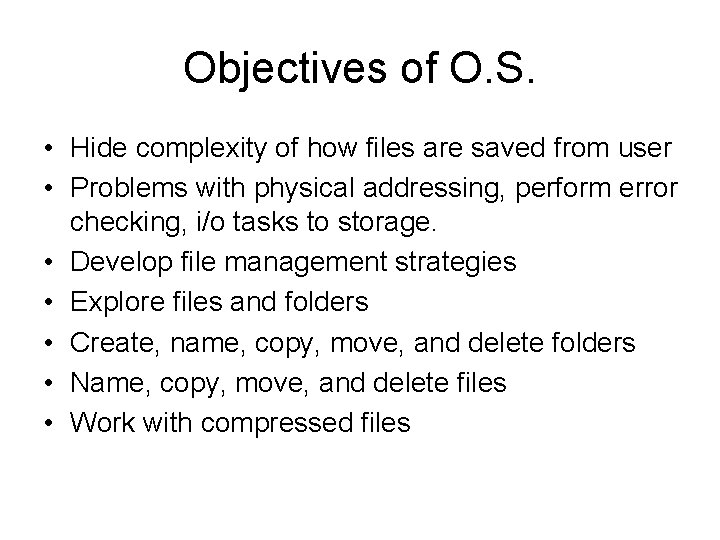 Objectives of O.S.

• Hide complexity of how files are saved from user
• Problems with physical addressing, perform error checking, i/o tasks to storage.
• Develop file management strategies
• Explore files and folders
• Create, name, copy, move, and delete folders
• Name, copy, move, and delete files
• Work with compressed files